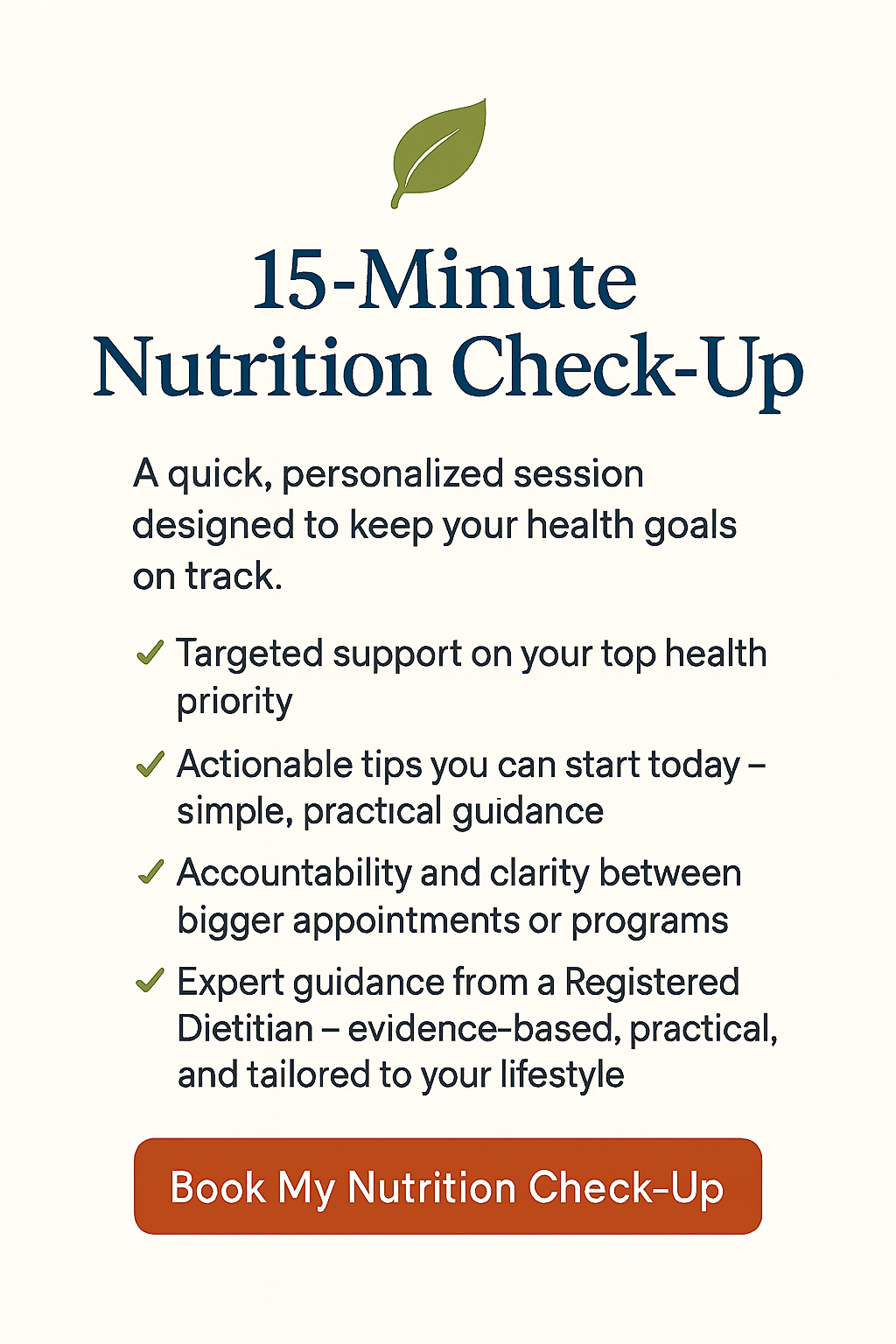 15-Minute Nutrition Check-Up

A quick, personalized session designed to keep your health goals on track.

✓ Targeted support on your top health priority

✓ Actionable tips you can start today – simple, practical guidance

✓ Accountability and clarity between bigger appointments or programs

✓ Expert guidance from a Registered Dietitian – evidence-based, practical, and tailored to your lifestyle

Book My Nutrition Check-Up